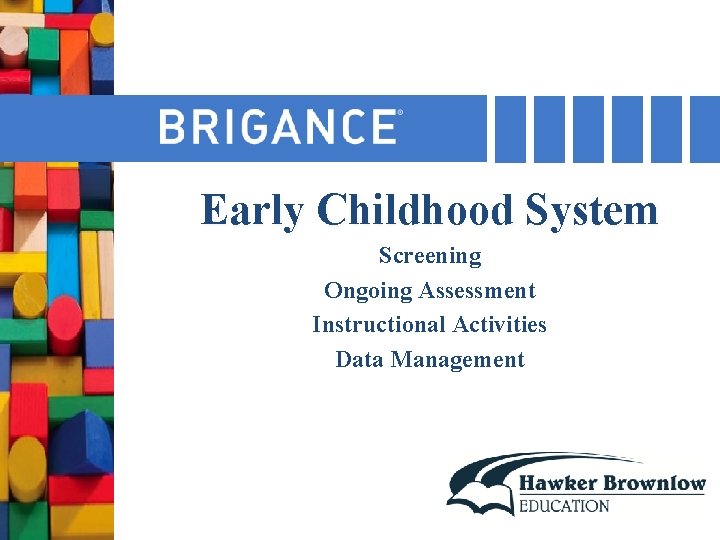 BRIGANCE®

Early Childhood System

Screening
Ongoing Assessment
Instructional Activities
Data Management

Hawker Brownlow
EDUCATION